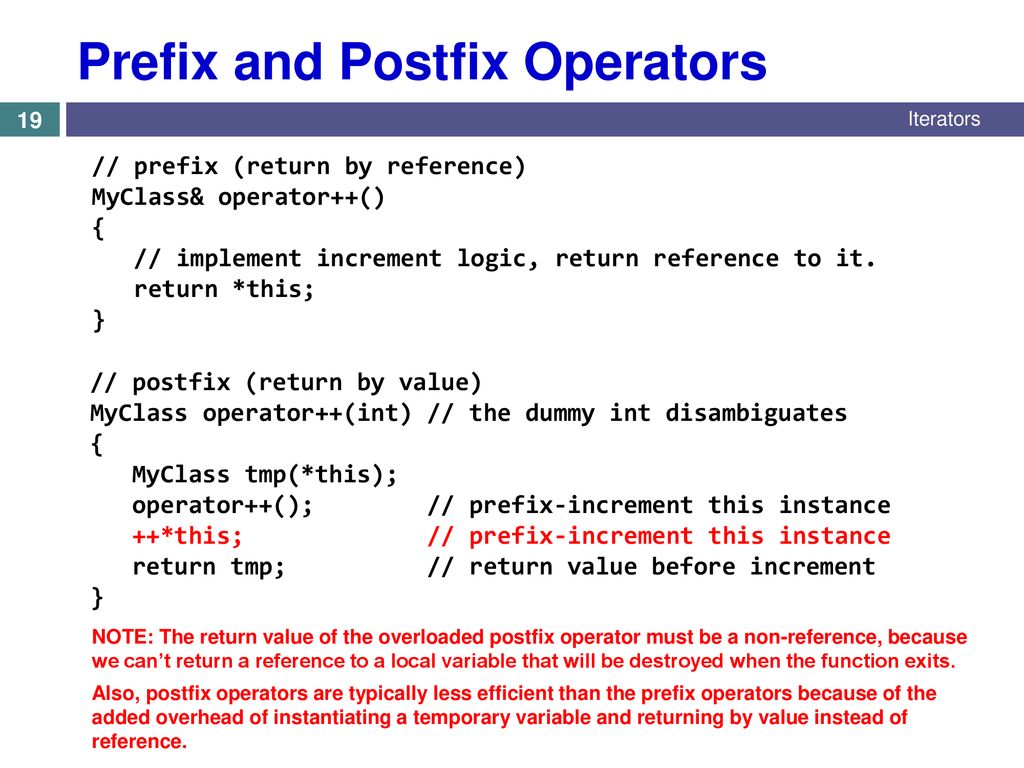 Prefix and Postfix Operators

19

Iterators

// prefix (return by reference)
MyClass& operator++()
{
   // implement increment logic, return reference to it.
   return *this;
}

// postfix (return by value)
MyClass operator++(int) // the dummy int disambiguates
{
   MyClass tmp(*this);
   operator++();        // prefix-increment this instance
   ++*this;             // prefix-increment this instance
   return tmp;          // return value before increment
}

NOTE: The return value of the overloaded postfix operator must be a non-reference, because we can't return a reference to a local variable that will be destroyed when the function exits.

Also, postfix operators are typically less efficient than the prefix operators because of the added overhead of instantiating a temporary variable and returning by value instead of reference.